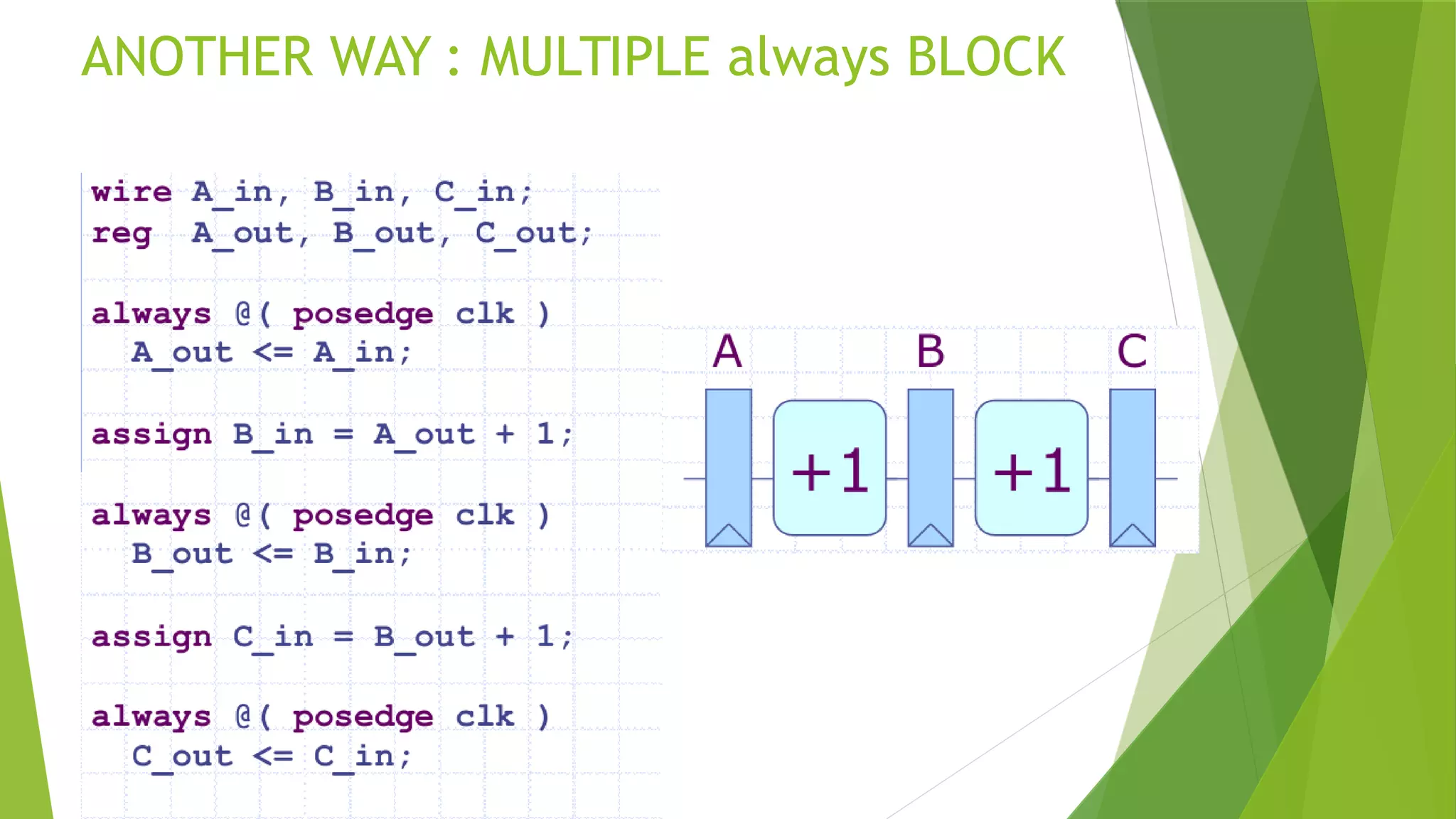 ANOTHER WAY : MULTIPLE always BLOCK

wire A_in, B_in, C_in;
reg A_out, B_out, C_out;

always @( posedge clk )
A_out <= A_in;

assign B_in = A_out + 1;

always @( posedge clk )
B_out <= B_in;

assign C_in = B_out + 1;

always @( posedge clk )
C_out <= C_in;

A B C

+1 +1